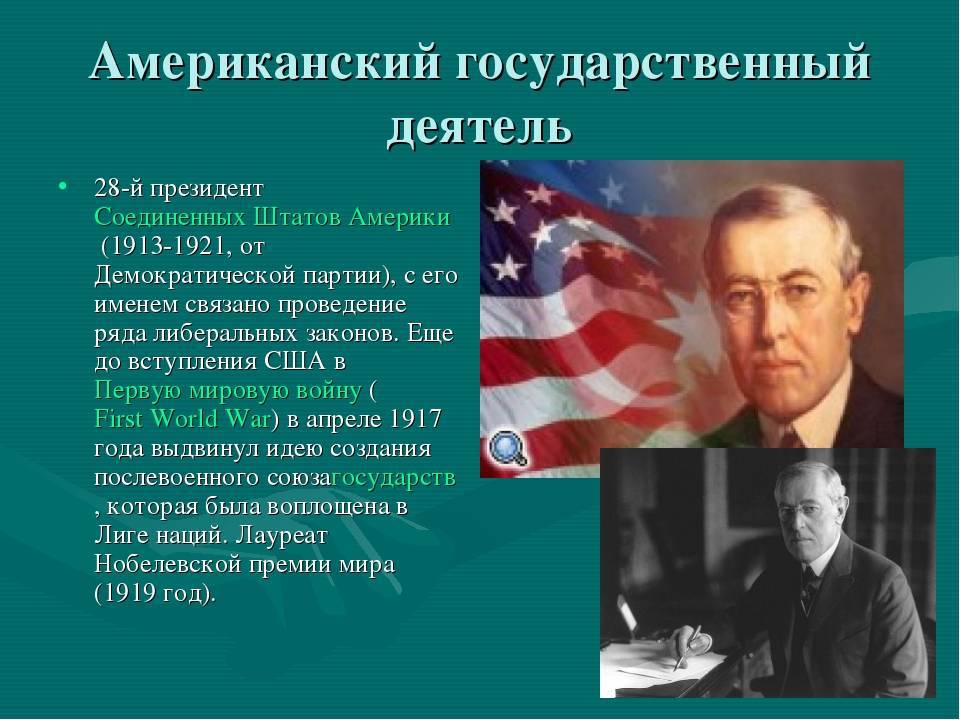 Американский государственный деятель

• 28-й президент Соединенных Штатов Америки (1913-1921, от Демократической партии), с его именем связано проведение ряда либеральных законов. Еще до вступления США в Первую мировую войну ( First World War) в апреле 1917 года выдвинул идею создания послевоенного союзагосударств , которая была воплощена в Лиге наций. Лауреат Нобелевской премии мира (1919 год).